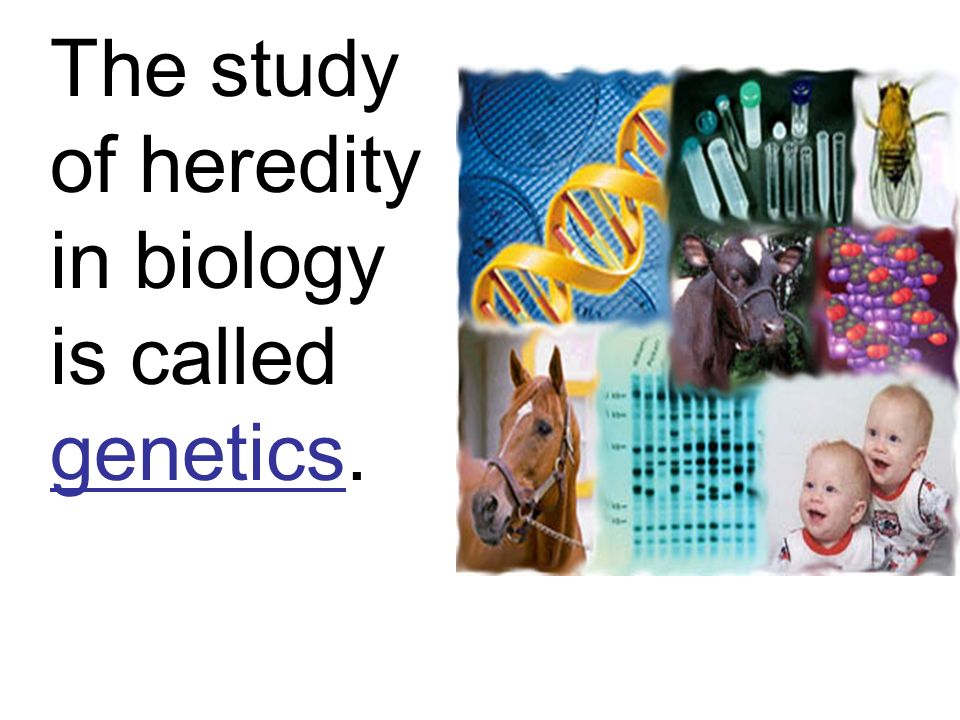 The study of heredity in biology is called genetics.